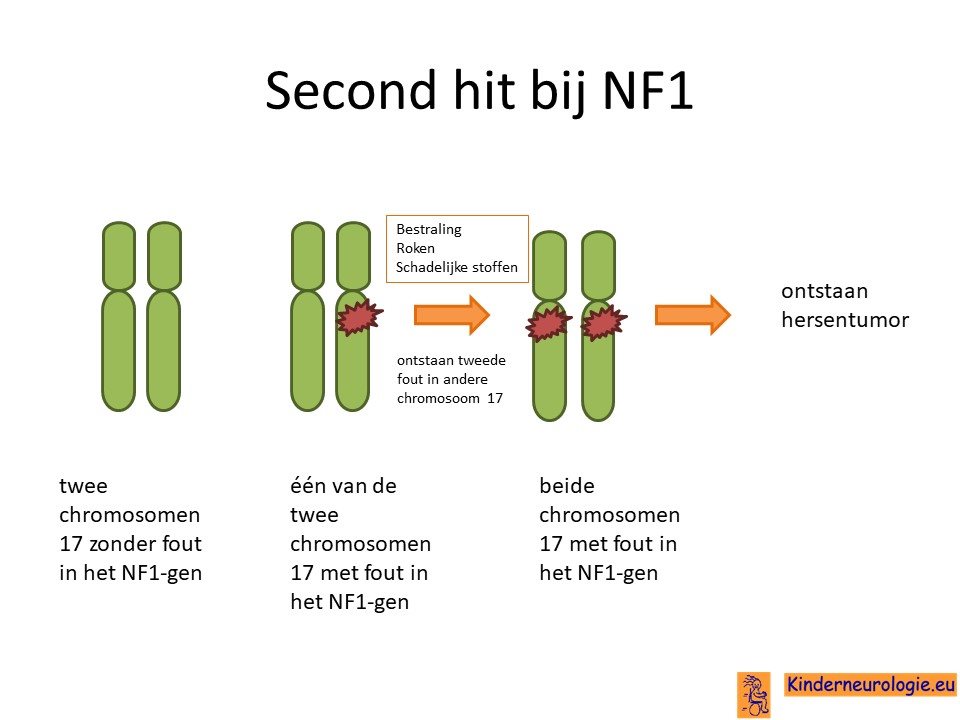 Second hit bij NF1

Bestraling
Roken
Schadelijke stoffen

ontstaan tweede fout in andere chromosoom 17

ontstaan hersentumor

twee chromosomen 17 zonder fout in het NF1-gen

één van de twee chromosomen 17 met fout in het NF1-gen

beide chromosomen 17 met fout in het NF1-gen

Kinderneurologie.eu